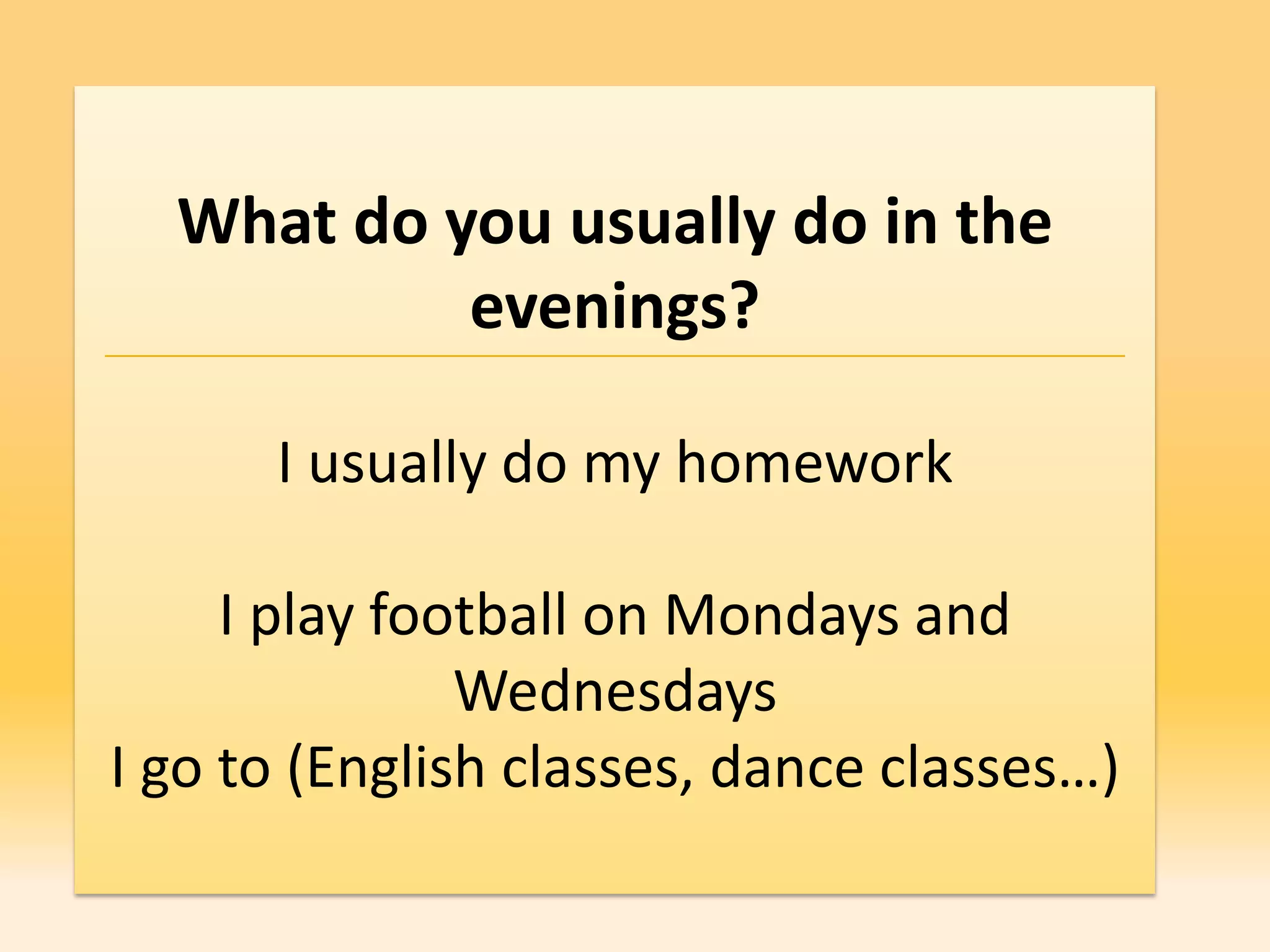 What do you usually do in the evenings?

I usually do my homework

I play football on Mondays and Wednesdays
I go to (English classes, dance classes…)